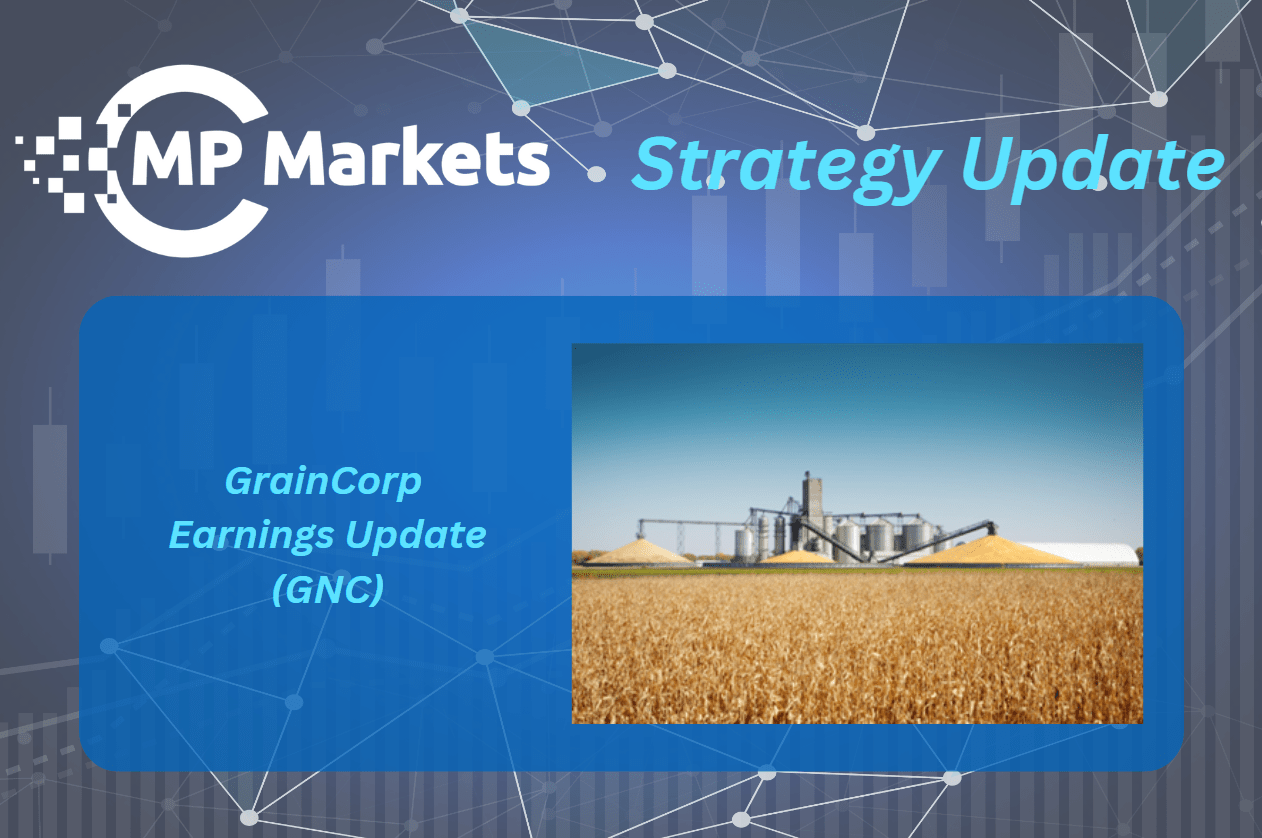 CMP Markets

Strategy Update

GrainCorp Earnings Update (GNC)